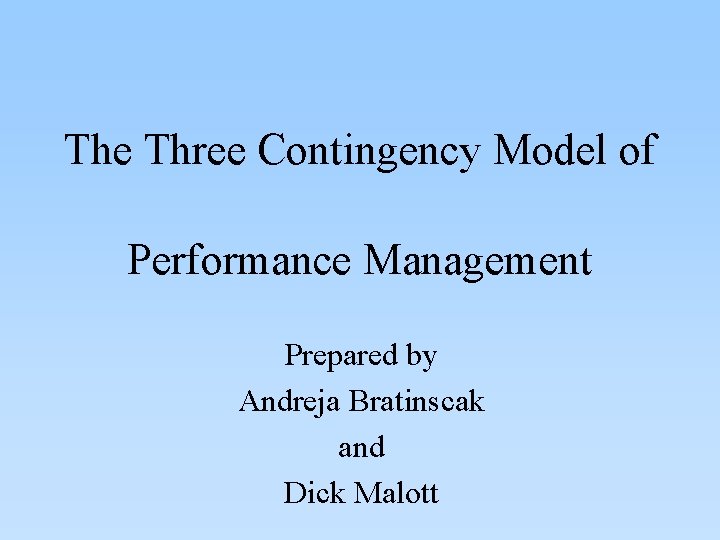 The Three Contingency Model of

Performance Management

Prepared by
Andreja Bratinscak
and
Dick Malott